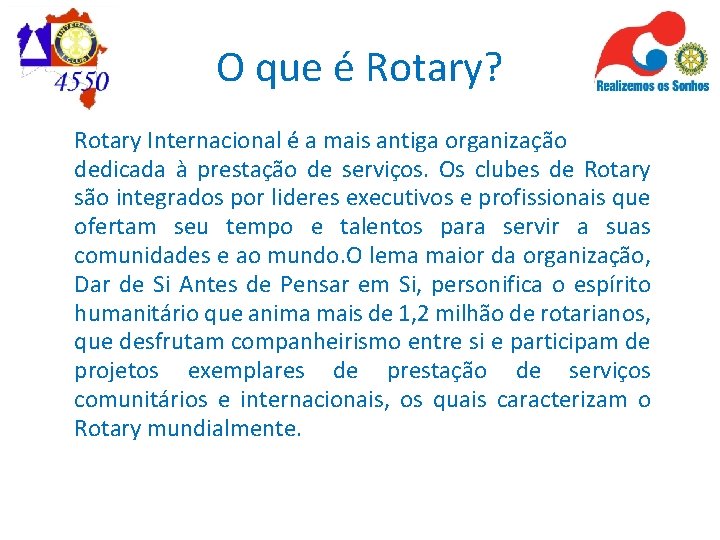 4550

O que é Rotary?

Realizemos os Sonhos

Rotary Internacional é a mais antiga organização dedicada à prestação de serviços. Os clubes de Rotary são integrados por lideres executivos e profissionais que ofertam seu tempo e talentos para servir a suas comunidades e ao mundo.O lema maior da organização, Dar de Si Antes de Pensar em Si, personifica o espírito humanitário que anima mais de 1,2 milhão de rotarianos, que desfrutam companheirismo entre si e participam de projetos exemplares de prestação de serviços comunitários e internacionais, os quais caracterizam o Rotary mundialmente.